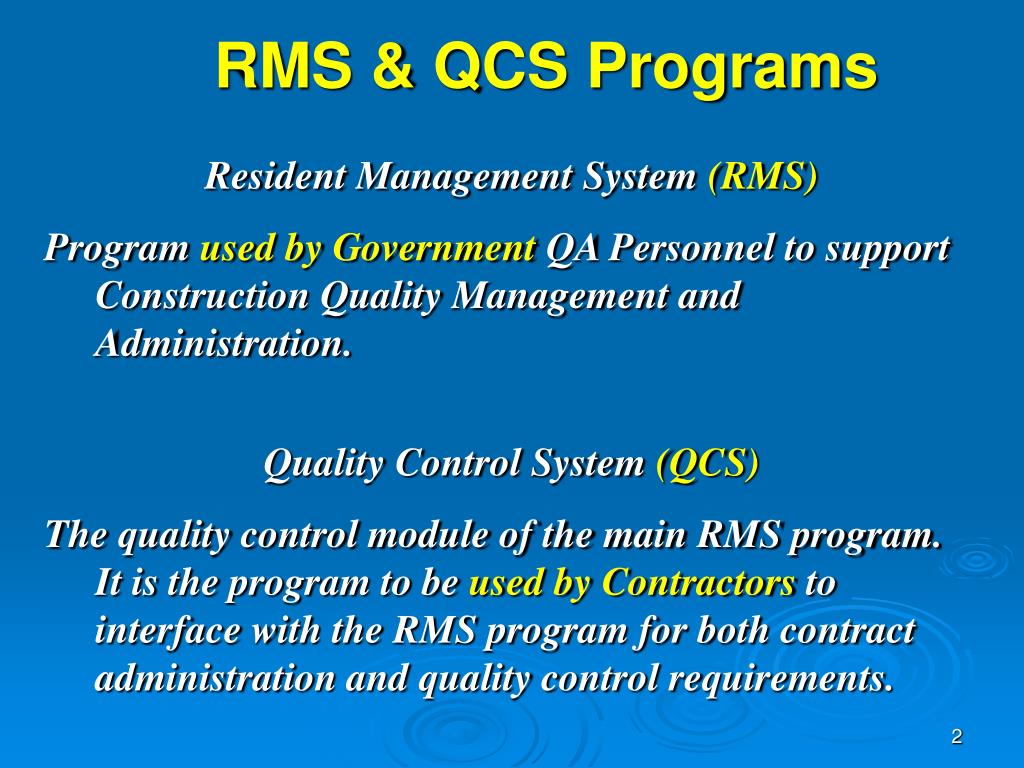 RMS & QCS Programs

Resident Management System (RMS)

Program used by Government QA Personnel to support Construction Quality Management and Administration.

Quality Control System (QCS)

The quality control module of the main RMS program. It is the program to be used by Contractors to interface with the RMS program for both contract administration and quality control requirements.

2